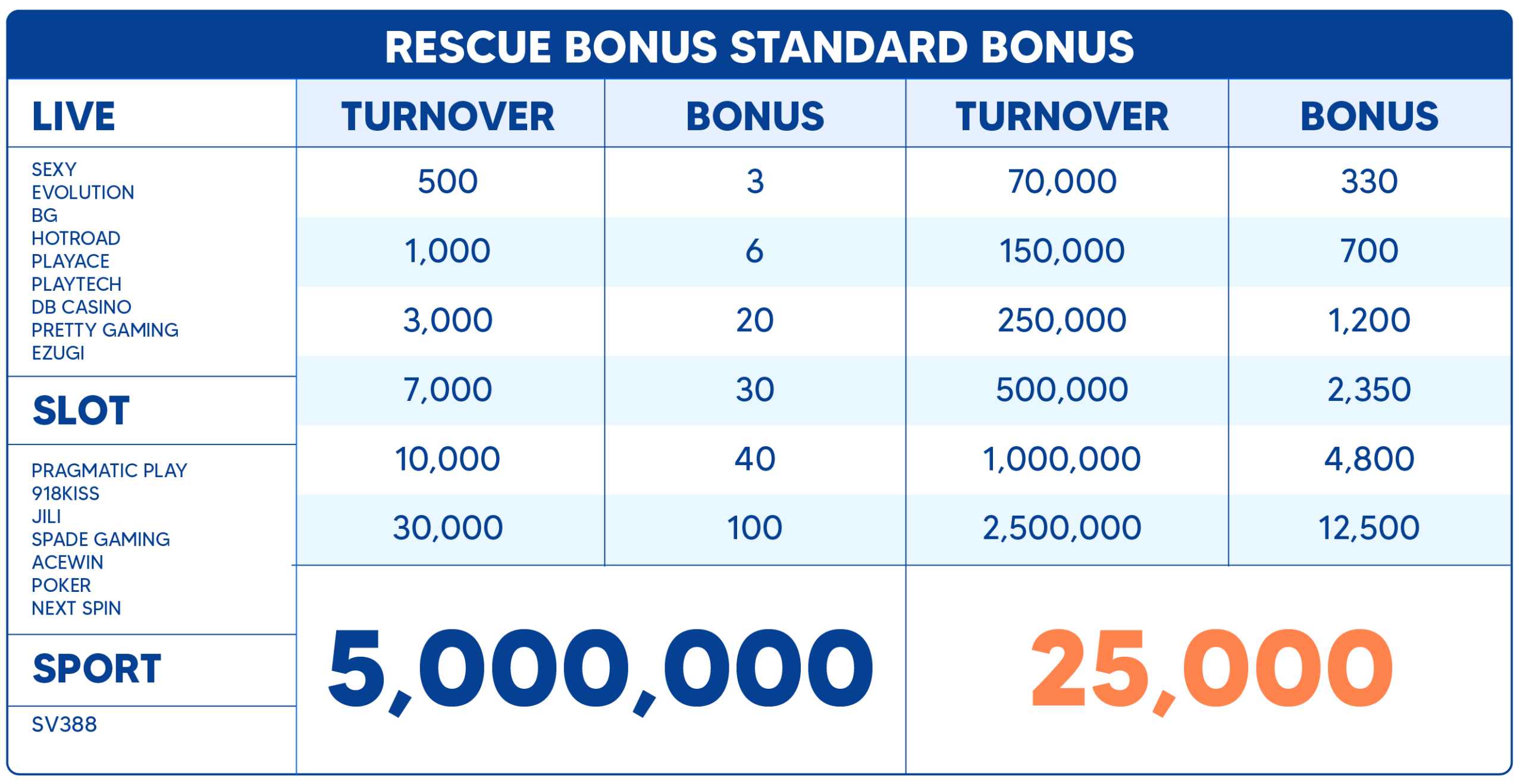 RESCUE BONUS STANDARD BONUS

LIVE

SEXY
EVOLUTION
BG
HOTROAD
PLAYACE
PLAYTECH
DB CASINO
PRETTY GAMING
EZUGI

SLOT

PRAGMATIC PLAY
918KISS
JILI
SPADE GAMING
ACEWIN
POKER
NEXT SPIN

SPORT

SV388

| TURNOVER | BONUS | TURNOVER | BONUS |
|---|---|---|---|
| 500 | 3 | 70,000 | 330 |
| 1,000 | 6 | 150,000 | 700 |
| 3,000 | 20 | 250,000 | 1,200 |
| 7,000 | 30 | 500,000 | 2,350 |
| 10,000 | 40 | 1,000,000 | 4,800 |
| 30,000 | 100 | 2,500,000 | 12,500 |

5,000,000

25,000